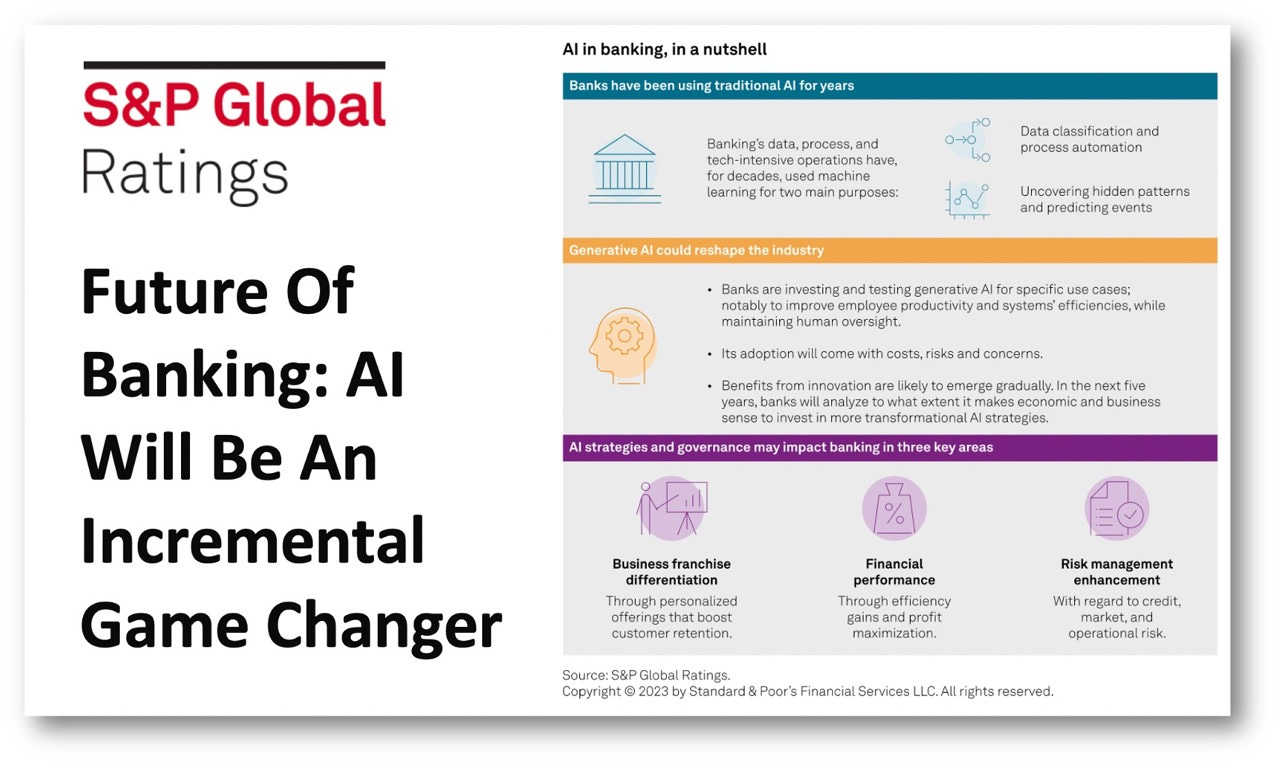 S&P Global Ratings

Future Of Banking: AI Will Be An Incremental Game Changer

AI in banking, in a nutshell

Banks have been using traditional AI for years

Banking's data, process, and tech-intensive operations have, for decades, used machine learning for two main purposes:

Data classification and process automation

Uncovering hidden patterns and predicting events

Generative AI could reshape the industry

• Banks are investing and testing generative AI for specific use cases; notably to improve employee productivity and systems' efficiencies, while maintaining human oversight.

• Its adoption will come with costs, risks and concerns.

• Benefits from innovation are likely to emerge gradually. In the next five years, banks will analyze to what extent it makes economic and business sense to invest in more transformational AI strategies.

AI strategies and governance may impact banking in three key areas

Business franchise differentiation
Through personalized offerings that boost customer retention.

Financial performance
Through efficiency gains and profit maximization.

Risk management enhancement
With regard to credit, market, and operational risk.

Source: S&P Global Ratings.
Copyright © 2023 by Standard & Poor's Financial Services LLC. All rights reserved.